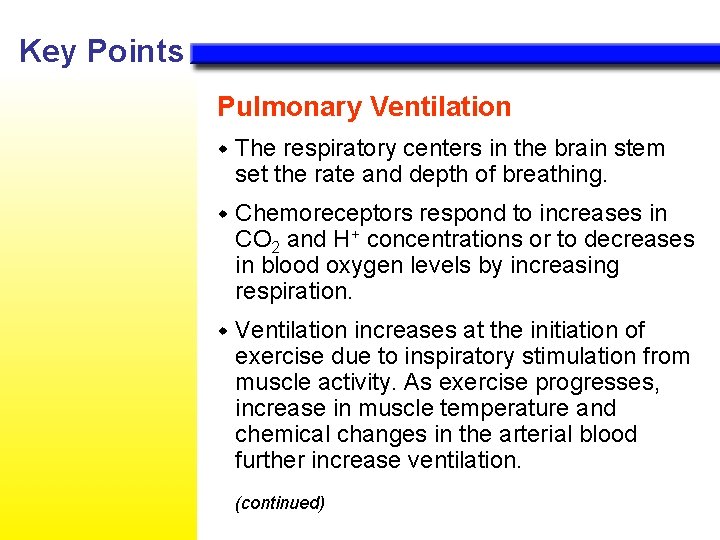 Key Points

Pulmonary Ventilation

• The respiratory centers in the brain stem set the rate and depth of breathing.

• Chemoreceptors respond to increases in $CO_2$ and $H^+$ concentrations or to decreases in blood oxygen levels by increasing respiration.

• Ventilation increases at the initiation of exercise due to inspiratory stimulation from muscle activity. As exercise progresses, increase in muscle temperature and chemical changes in the arterial blood further increase ventilation.

(continued)